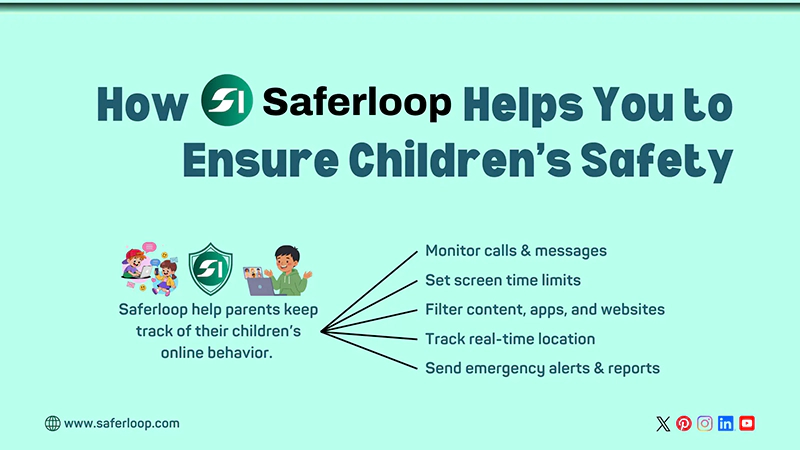 How Saferloop Helps You to Ensure Children's Safety

Saferloop help parents keep track of their children's online behavior.

Monitor calls & messages
Set screen time limits
Filter content, apps, and websites
Track real-time location
Send emergency alerts & reports

www.saferloop.com